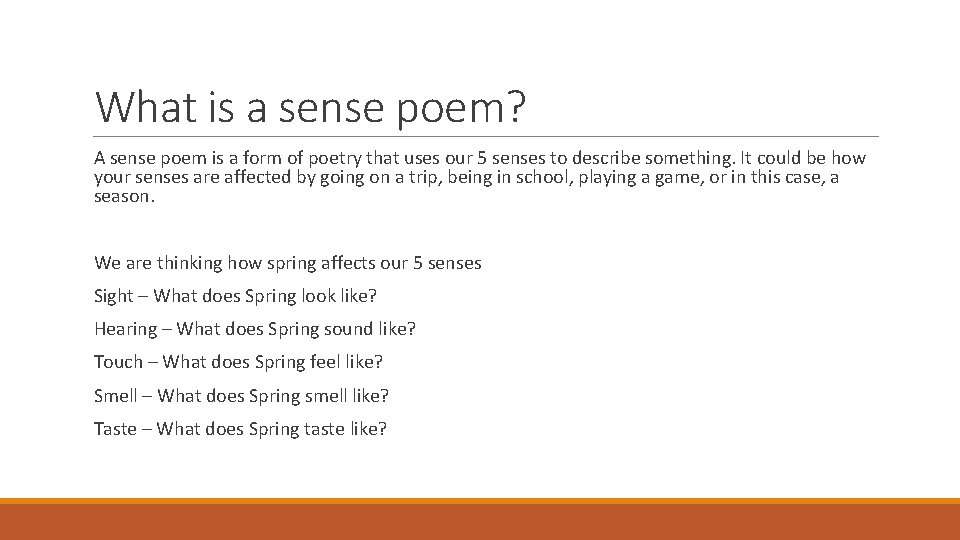 What is a sense poem?

A sense poem is a form of poetry that uses our 5 senses to describe something. It could be how your senses are affected by going on a trip, being in school, playing a game, or in this case, a season.

We are thinking how spring affects our 5 senses

Sight – What does Spring look like?

Hearing – What does Spring sound like?

Touch – What does Spring feel like?

Smell – What does Spring smell like?

Taste – What does Spring taste like?